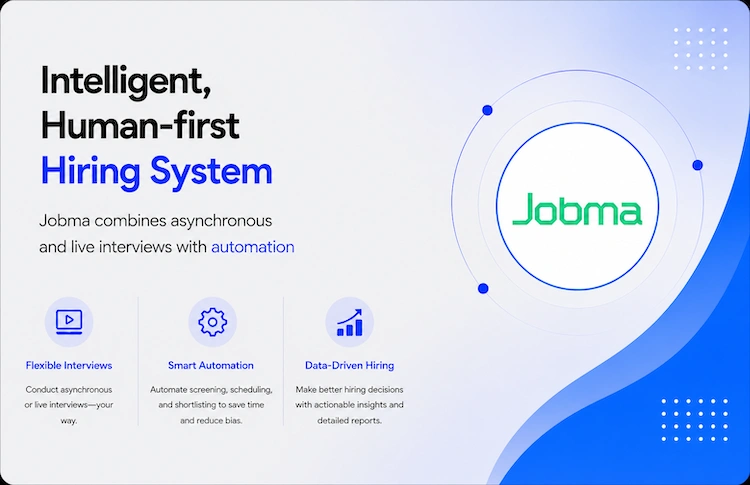 Intelligent, Human-first Hiring System

Jobma combines asynchronous and live interviews with automation

Jobma

Flexible Interviews

Conduct asynchronous or live interviews—your way.

Smart Automation

Automate screening, scheduling, and shortlisting to save time and reduce bias.

Data-Driven Hiring

Make better hiring decisions with actionable insights and detailed reports.